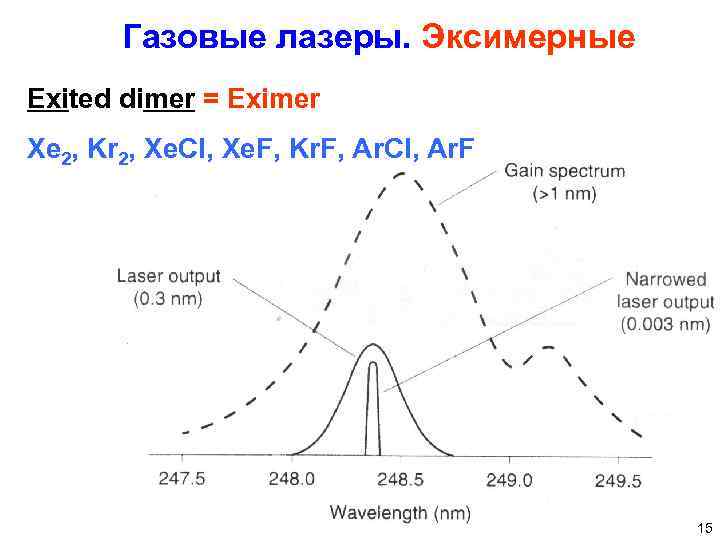 Газовые лазеры. Эксимерные

Exited dimer = Eximer

$Xe_2$, $Kr_2$, XeCl, XeF, KrF, ArCl, ArF

Gain spectrum (>1 nm)

Laser output (0.3 nm)

Narrowed laser output (0.003 nm)

247.5
248.0
248.5
249.0
249.5

Wavelength (nm)

15